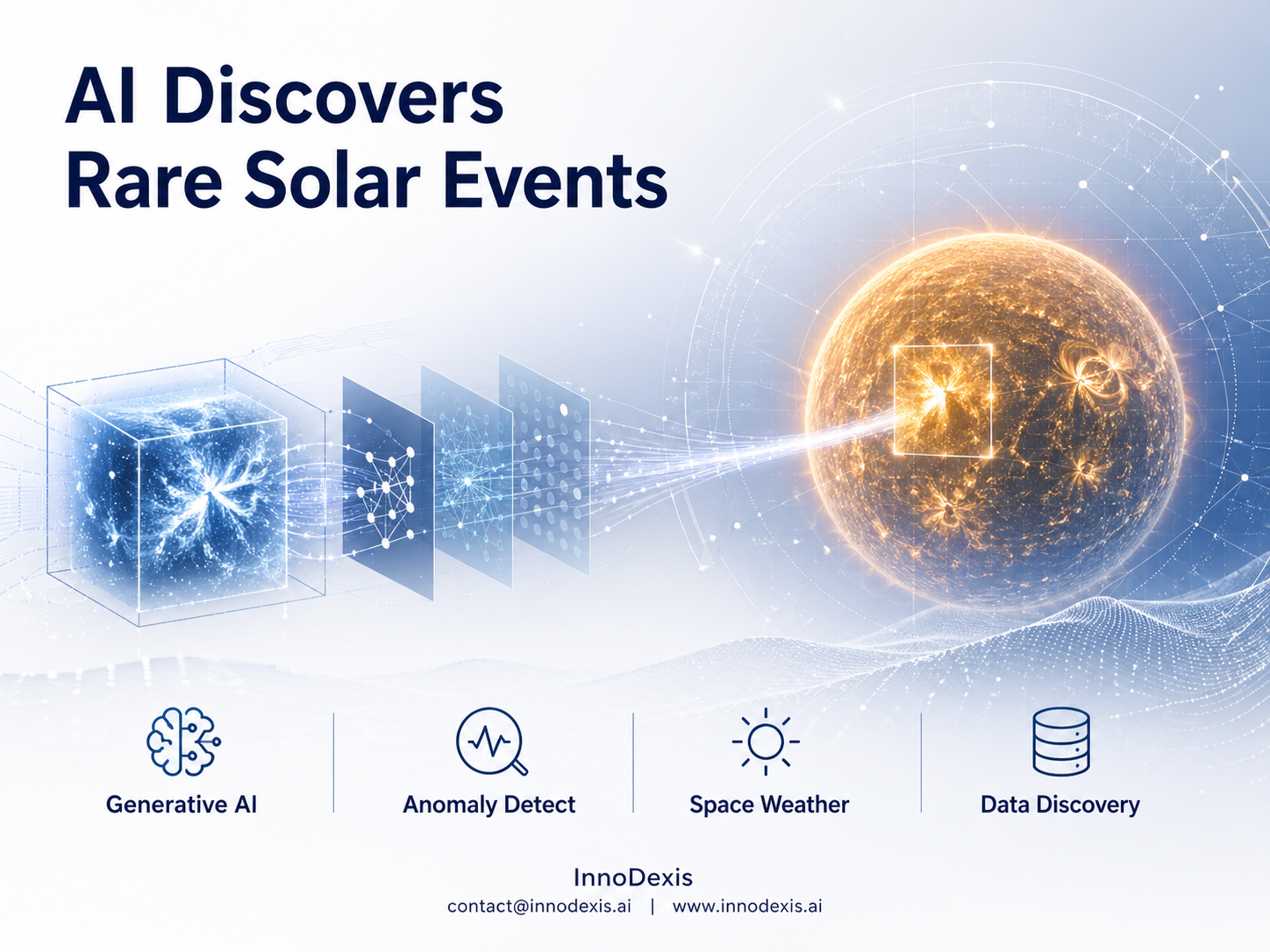 AI Discovers Rare Solar Events

Generative AI

Anomaly Detect

Space Weather

Data Discovery

InnoDexis
contact@innodexis.ai | www.innodexis.ai